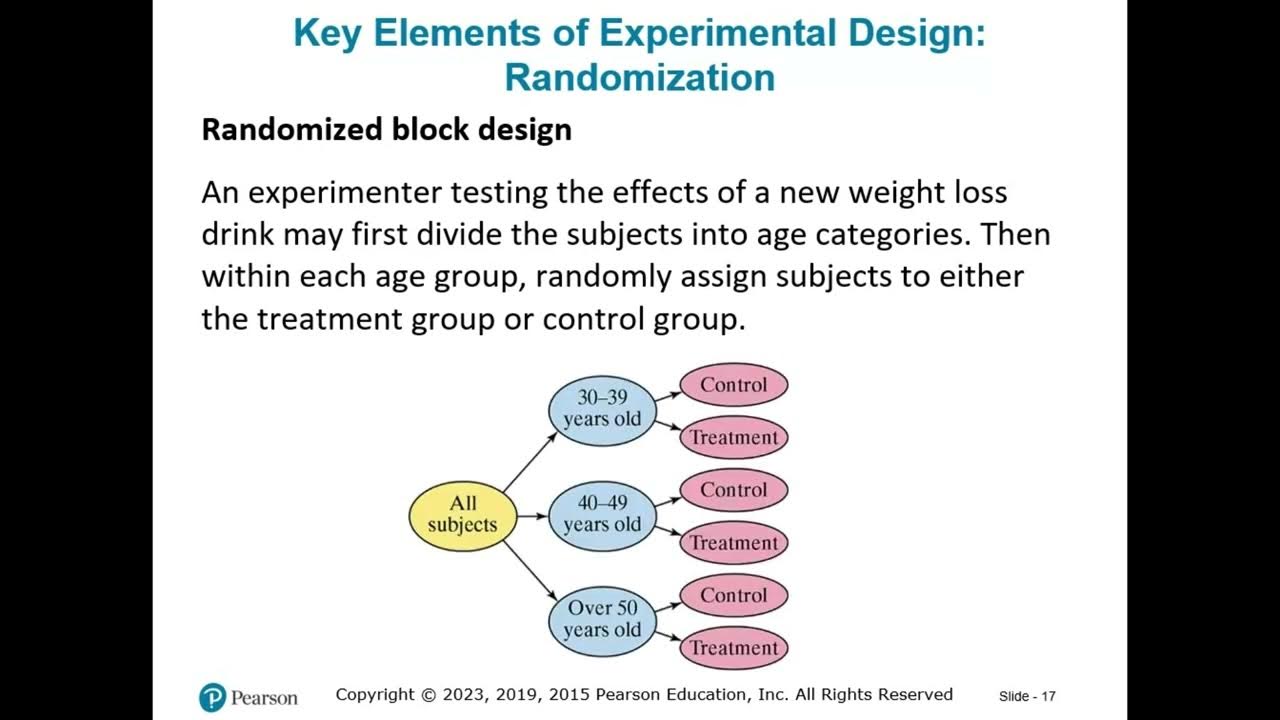 Key Elements of Experimental Design: Randomization

Randomized block design

An experimenter testing the effects of a new weight loss drink may first divide the subjects into age categories. Then within each age group, randomly assign subjects to either the treatment group or control group.

All subjects

30–39 years old
Control
Treatment

40–49 years old
Control
Treatment

Over 50 years old
Control
Treatment

Pearson

Copyright © 2023, 2019, 2015 Pearson Education, Inc. All Rights Reserved

Slide - 17